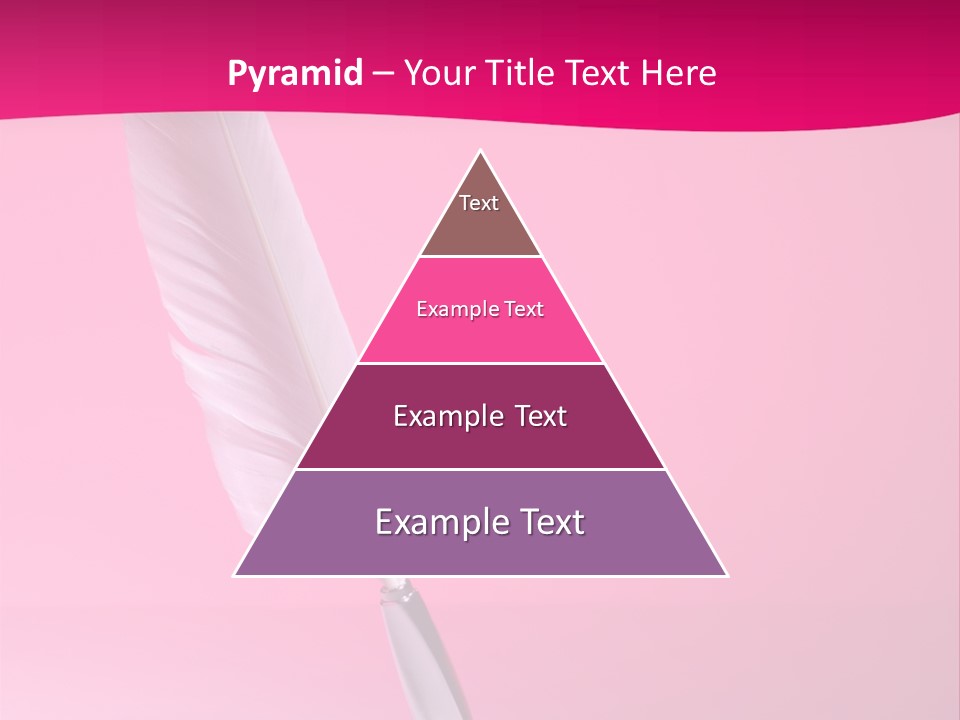 Pyramid – Your Title Text Here

Text

Example Text

Example Text

Example Text